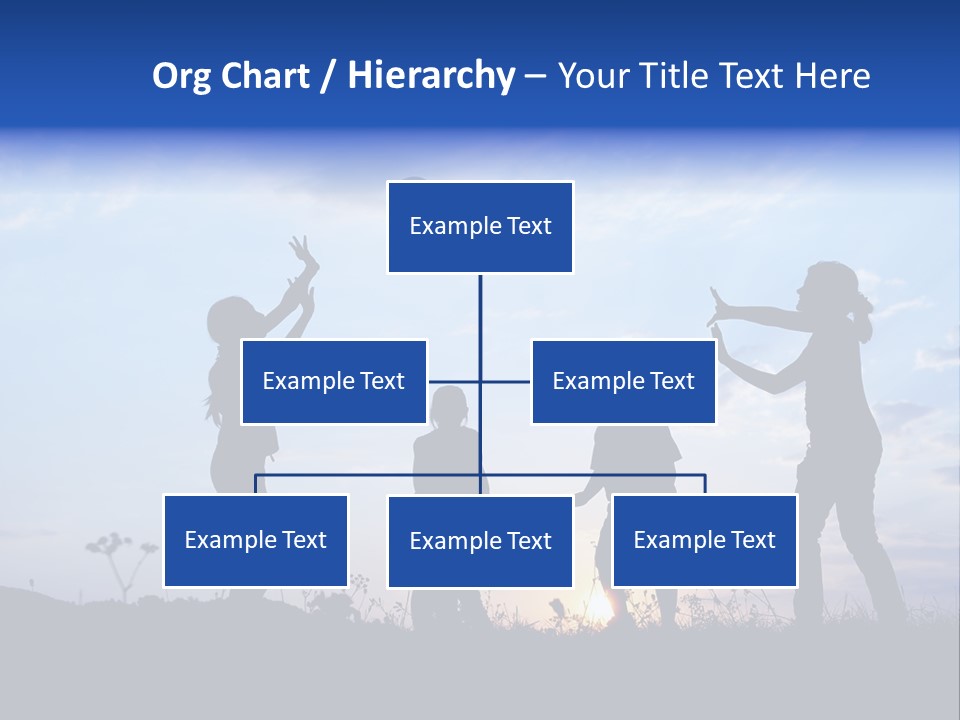 Org Chart / Hierarchy – Your Title Text Here

Example Text

Example Text

Example Text

Example Text

Example Text

Example Text